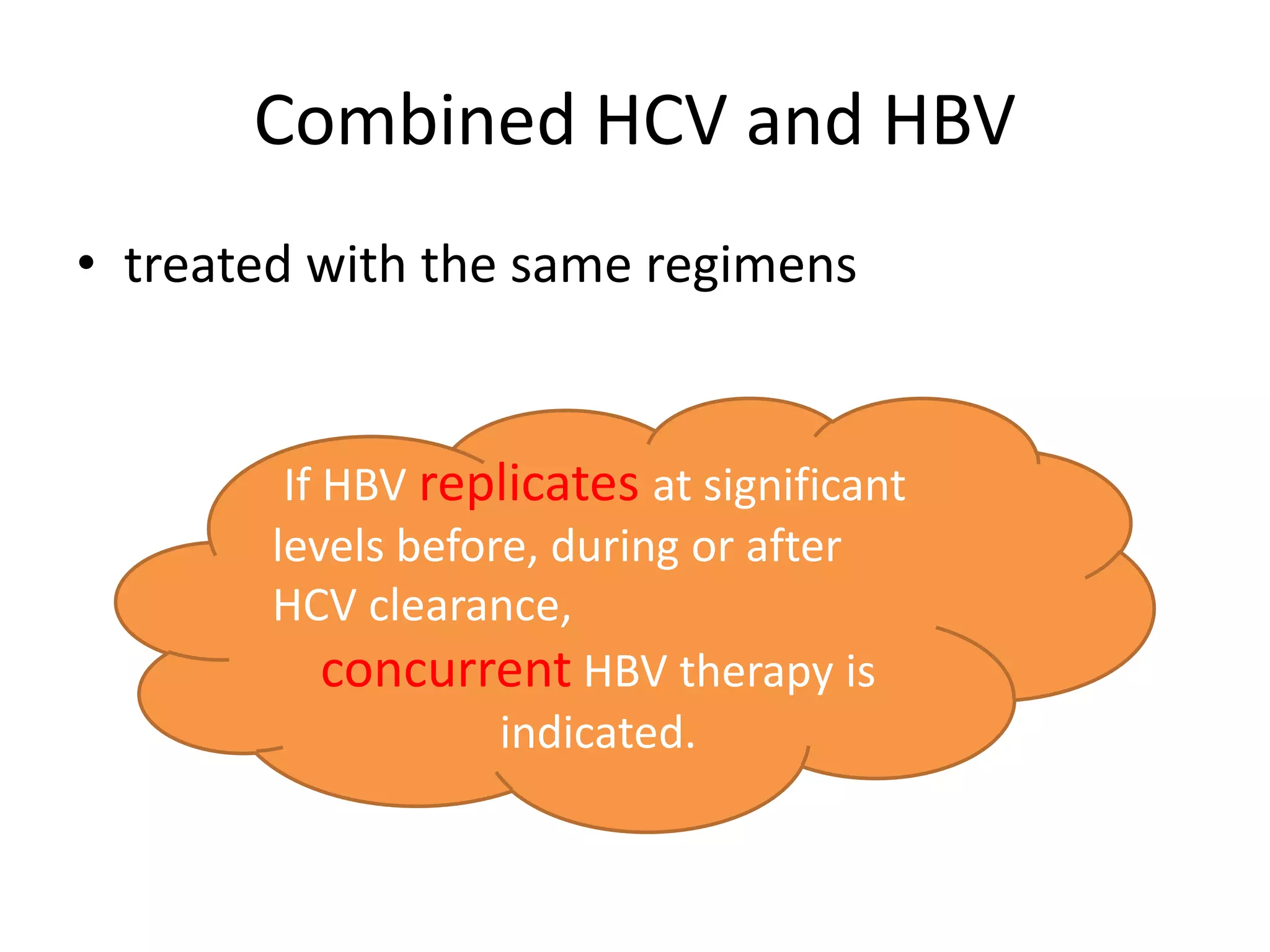 Combined HCV and HBV

• treated with the same regimens

If HBV replicates at significant levels before, during or after HCV clearance,
concurrent HBV therapy is indicated.